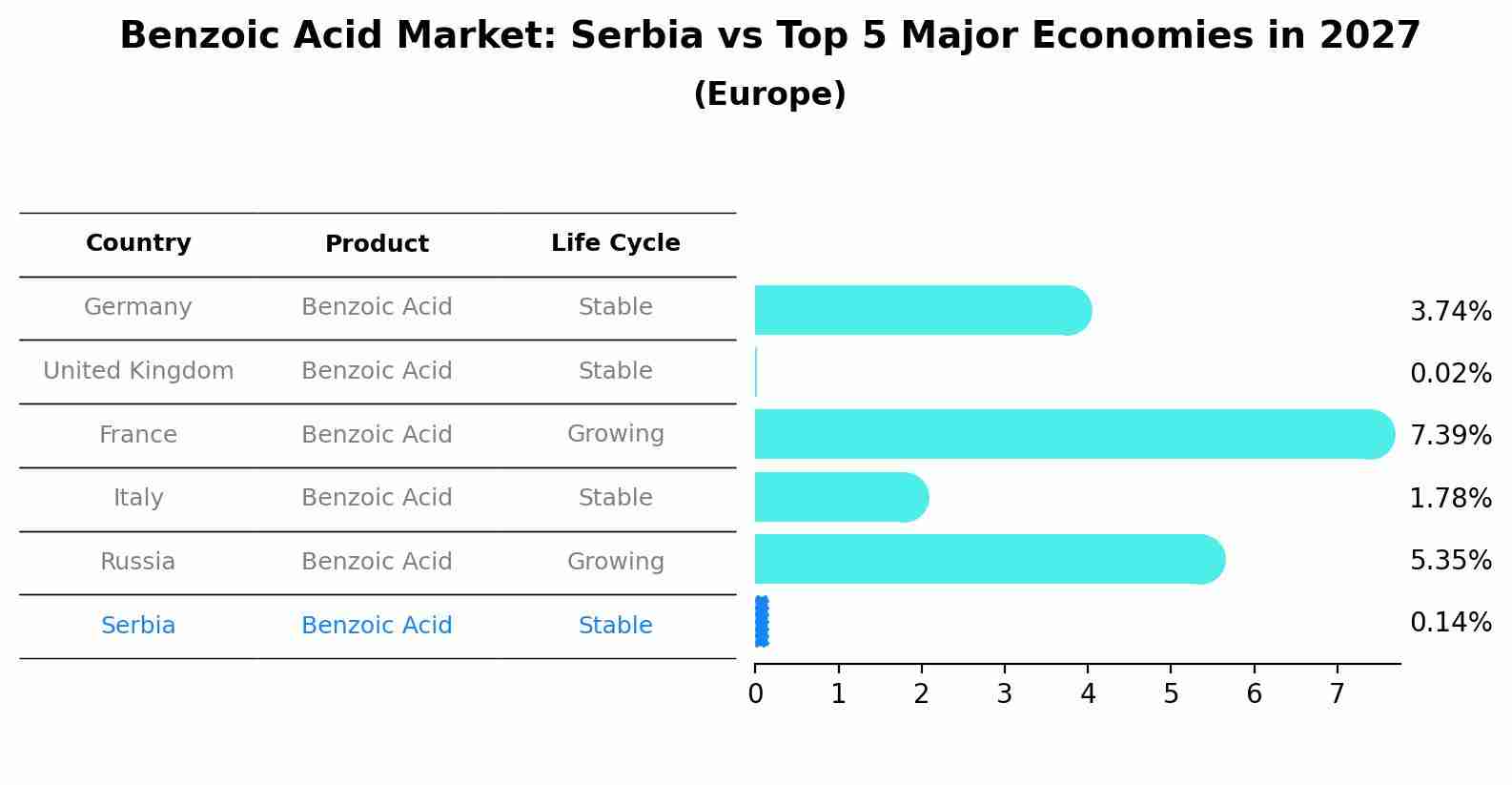 Benzoic Acid Market: Serbia vs Top 5 Major Economies in 2027
(Europe)

| Country | Product | Life Cycle |
|---|---|---|
| Germany | Benzoic Acid | Stable |
| United Kingdom | Benzoic Acid | Stable |
| France | Benzoic Acid | Growing |
| Italy | Benzoic Acid | Stable |
| Russia | Benzoic Acid | Growing |
| Serbia | Benzoic Acid | Stable |

3.74%
0.02%
7.39%
1.78%
5.35%
0.14%

0 1 2 3 4 5 6 7